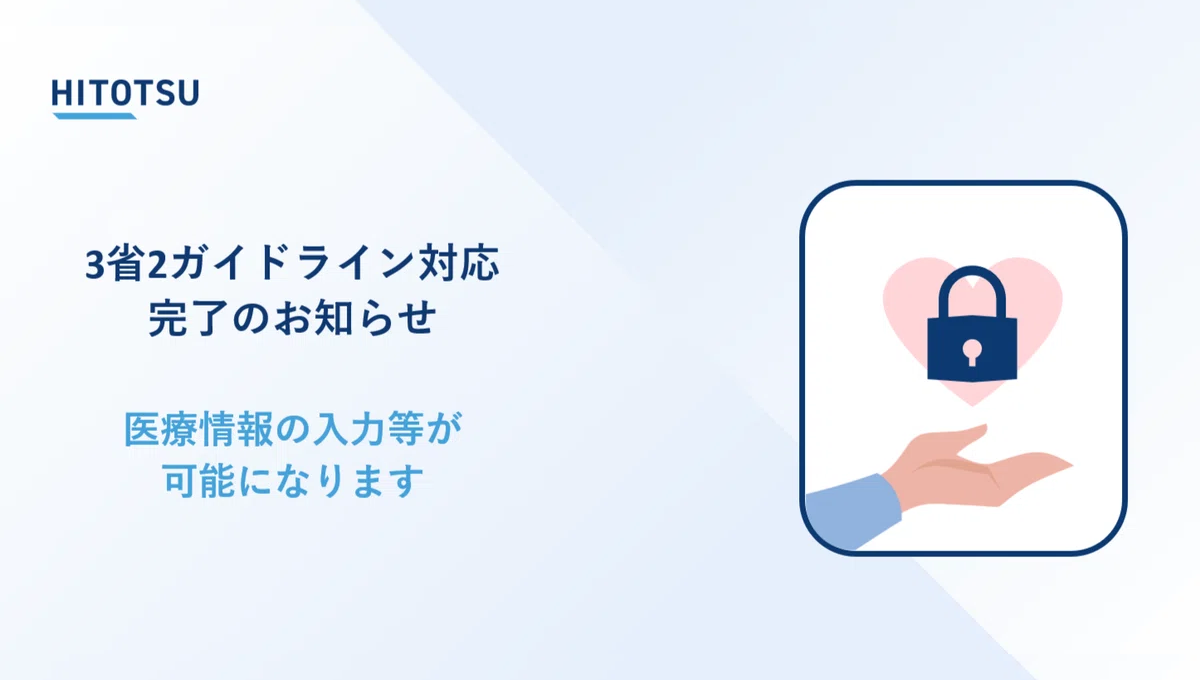 HITOTSU

3省2ガイドライン対応
完了のお知らせ

医療情報の入力等が
可能になります